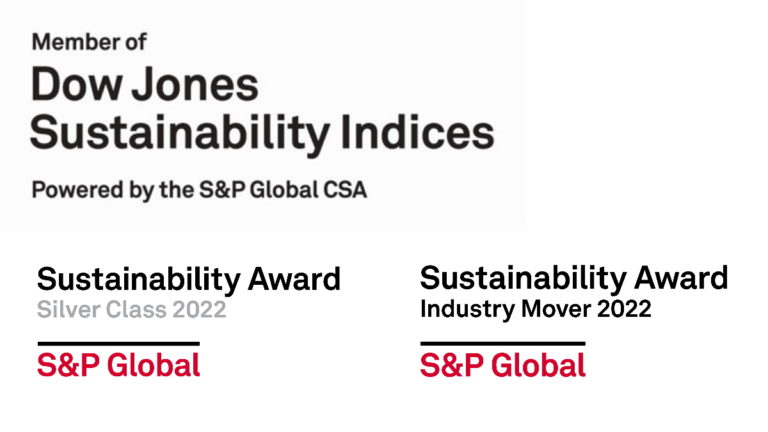 Member of
Dow Jones
Sustainability Indices

Powered by the S&P Global CSA

Sustainability Award
Silver Class 2022

S&P Global

Sustainability Award
Industry Mover 2022

S&P Global